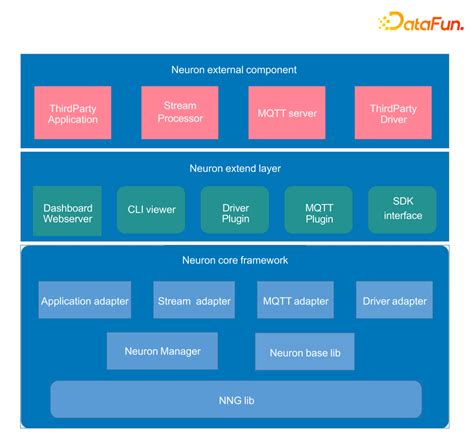 DataFun.

Neuron external component

ThirdParty Application

Stream Processor

MQTT server

ThirdParty Driver

Neuron extend layer

Dashboard Webserver

CLI viewer

Driver Plugin

MQTT Plugin

SDK interface

Neuron core framework

Application adapter

Stream adapter

MQTT adapter

Driver adapter

Neuron Manager

Neuron base lib

NNG lib